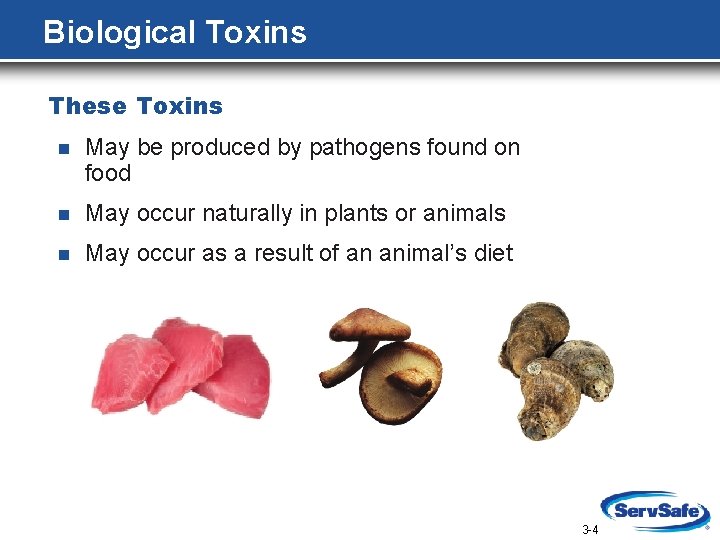 Biological Toxins

These Toxins

- May be produced by pathogens found on food
- May occur naturally in plants or animals
- May occur as a result of an animal's diet

3-4

ServSafe®